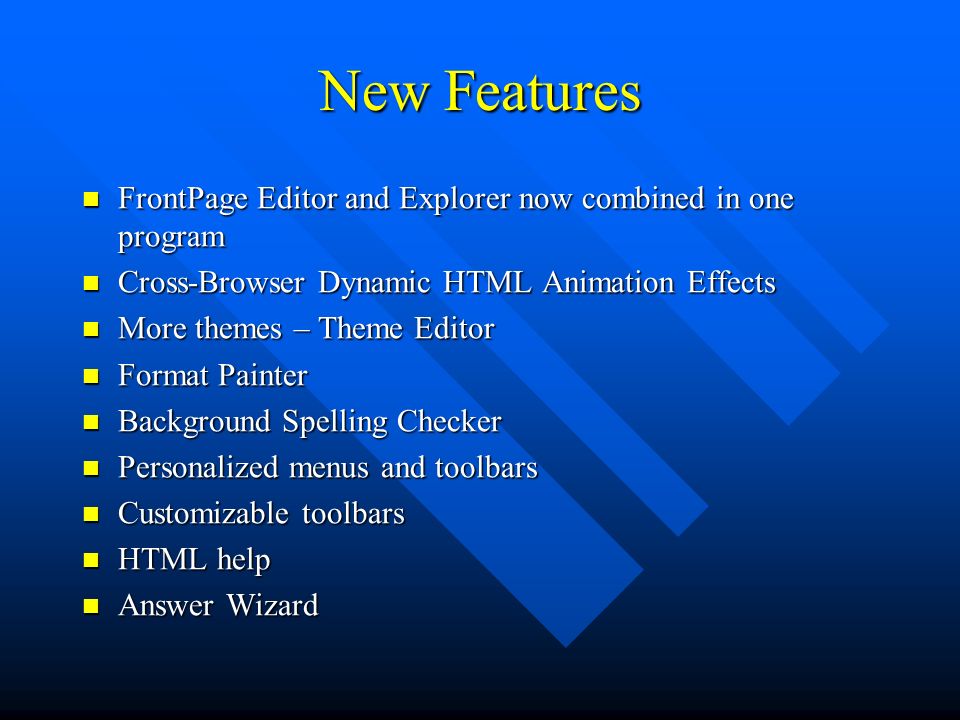 New Features

- FrontPage Editor and Explorer now combined in one program
- Cross-Browser Dynamic HTML Animation Effects
- More themes – Theme Editor
- Format Painter
- Background Spelling Checker
- Personalized menus and toolbars
- Customizable toolbars
- HTML help
- Answer Wizard